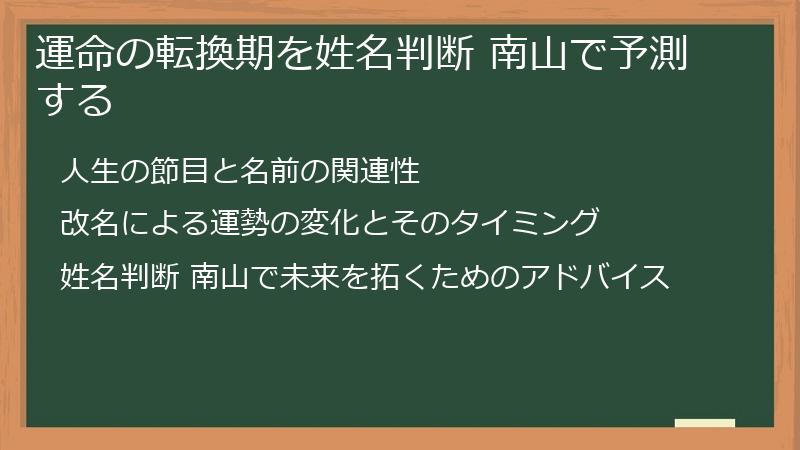 運命の転換期を姓名判断 南山で予測する

人生の節目と名前の関連性

改名による運勢の変化とそのタイミング

姓名判断 南山で未来を拓くためのアドバイス